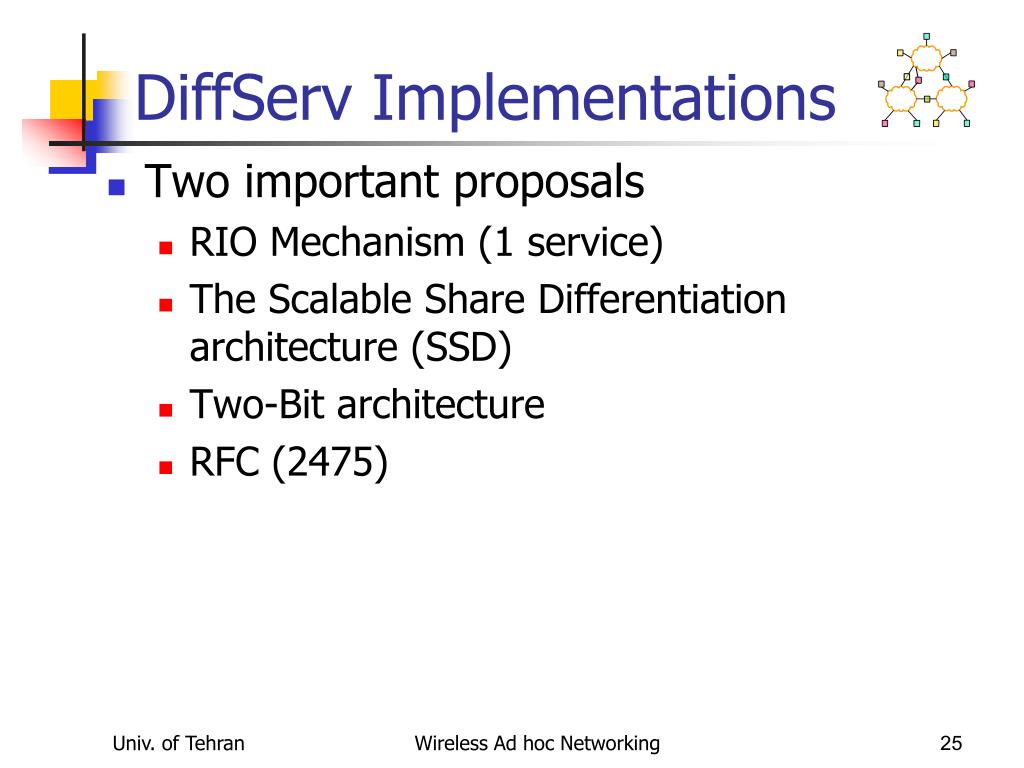 DiffServ Implementations

Two important proposals

RIO Mechanism (1 service)

The Scalable Share Differentiation architecture (SSD)

Two-Bit architecture

RFC (2475)

Univ. of Tehran

Wireless Ad hoc Networking

25